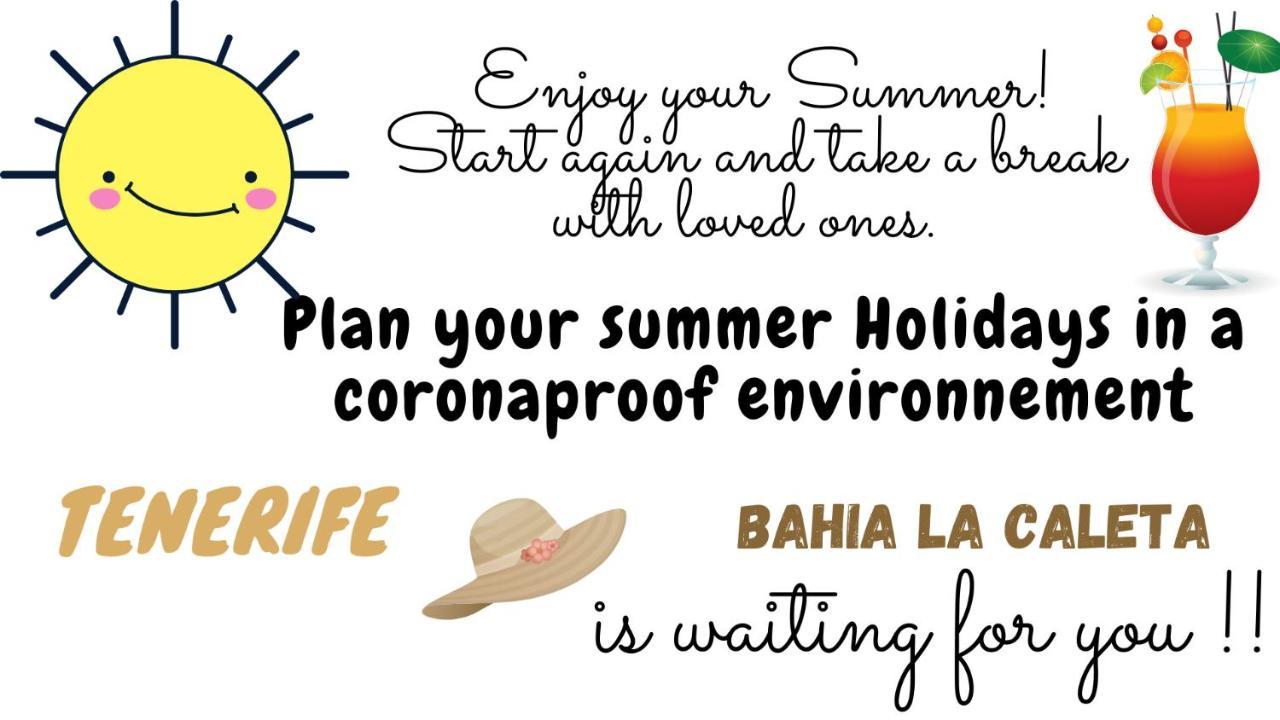 Enjoy your Summer!
Start again and take a break with loved ones.

Plan your summer Holidays in a coronaproof environnement

TENERIFE

BAHIA LA CALETA

is waiting for you !!